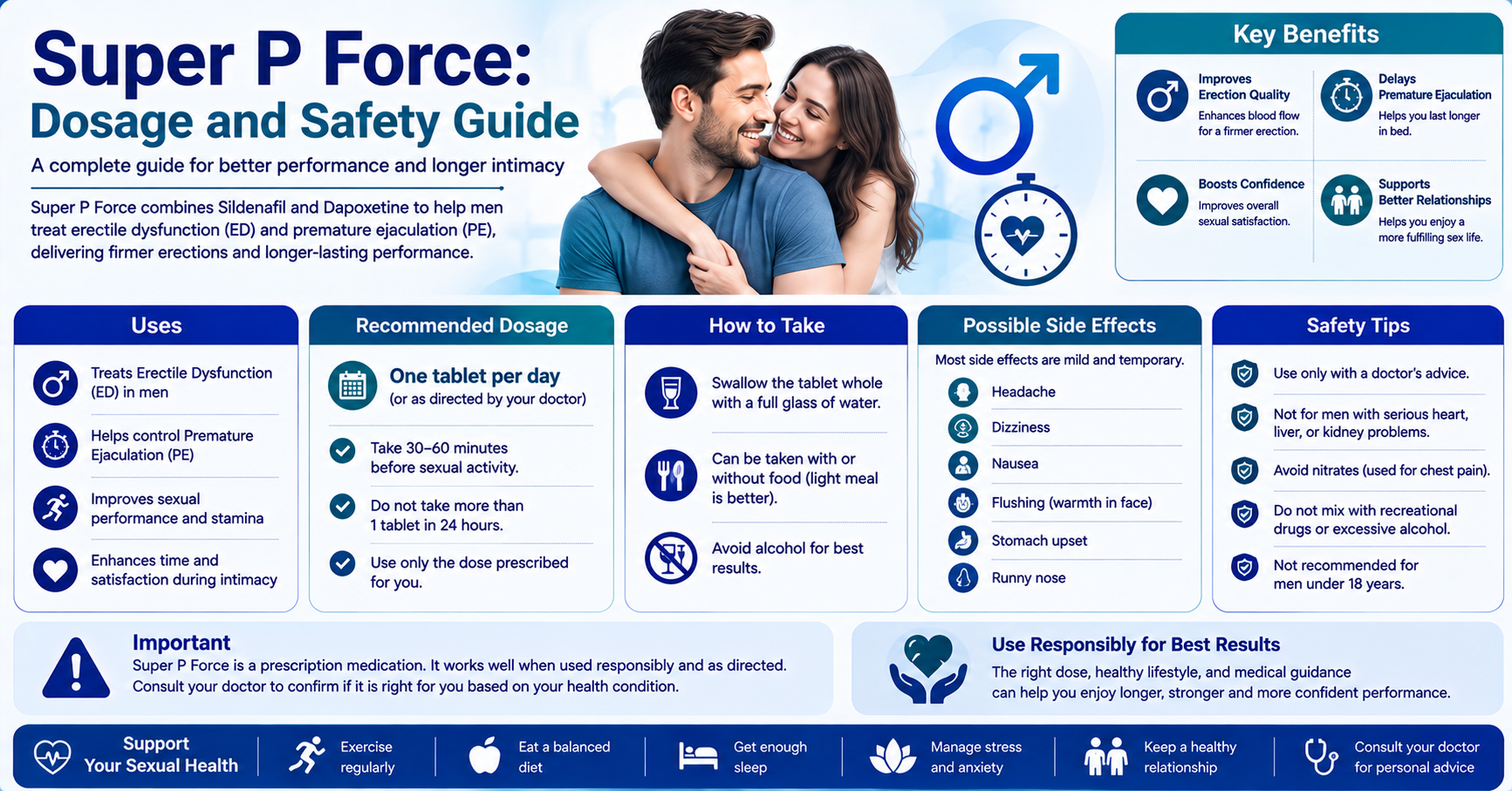 Super P Force:
Dosage and Safety Guide

A complete guide for better performance and longer intimacy

Super P Force combines Sildenafil and Dapoxetine to help men treat erectile dysfunction (ED) and premature ejaculation (PE), delivering firmer erections and longer-lasting performance.

Key Benefits

Improves Erection Quality
Enhances blood flow for a firmer erection.

Delays Premature Ejaculation
Helps you last longer in bed.

Boosts Confidence
Improves overall sexual satisfaction.

Supports Better Relationships
Helps you enjoy a more fulfilling sex life.

Uses

Treats Erectile Dysfunction (ED) in men

Helps control Premature Ejaculation (PE)

Improves sexual performance and stamina

Enhances time and satisfaction during intimacy

Recommended Dosage

One tablet per day
(or as directed by your doctor)

Take 30–60 minutes before sexual activity.

Do not take more than 1 tablet in 24 hours.

Use only the dose prescribed for you.

How to Take

Swallow the tablet whole with a full glass of water.

Can be taken with or without food (light meal is better).

Avoid alcohol for best results.

Possible Side Effects

Most side effects are mild and temporary.

Headache

Dizziness

Nausea

Flushing (warmth in face)

Stomach upset

Runny nose

Safety Tips

Use only with a doctor's advice.

Not for men with serious heart, liver, or kidney problems.

Avoid nitrates (used for chest pain).

Do not mix with recreational drugs or excessive alcohol.

Not recommended for men under 18 years.

Important
Super P Force is a prescription medication. It works well when used responsibly and as directed. Consult your doctor to confirm if it is right for you based on your health condition.

Use Responsibly for Best Results
The right dose, healthy lifestyle, and medical guidance can help you enjoy longer, stronger and more confident performance.

Support Your Sexual Health

Exercise regularly

Eat a balanced diet

Get enough sleep

Manage stress and anxiety

Keep a healthy relationship

Consult your doctor for personal advice